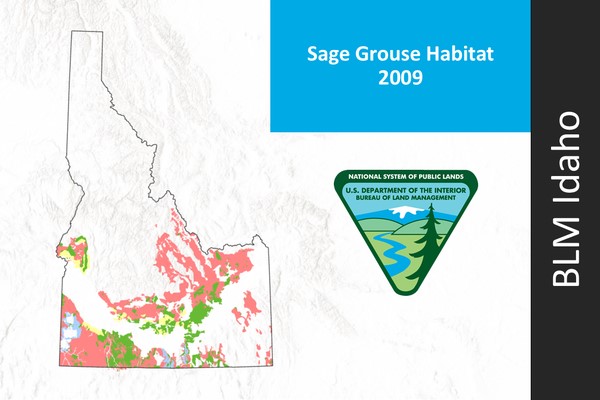 Sage Grouse Habitat
2009

NATIONAL SYSTEM OF PUBLIC LANDS
U.S. DEPARTMENT OF THE INTERIOR
BUREAU OF LAND MANAGEMENT

BLM Idaho